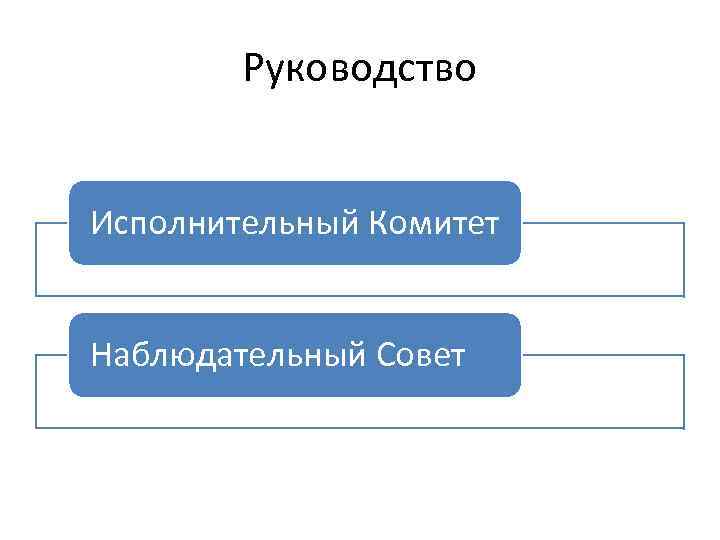 Руководство

Исполнительный Комитет

Наблюдательный Совет